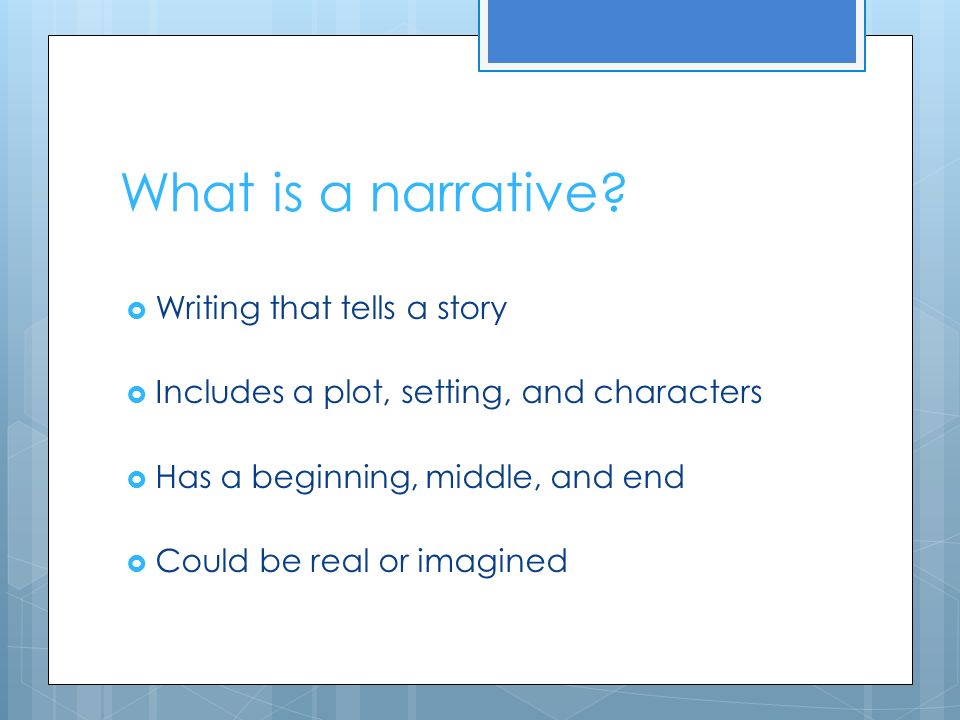 What is a narrative?

Writing that tells a story

Includes a plot, setting, and characters

Has a beginning, middle, and end

Could be real or imagined